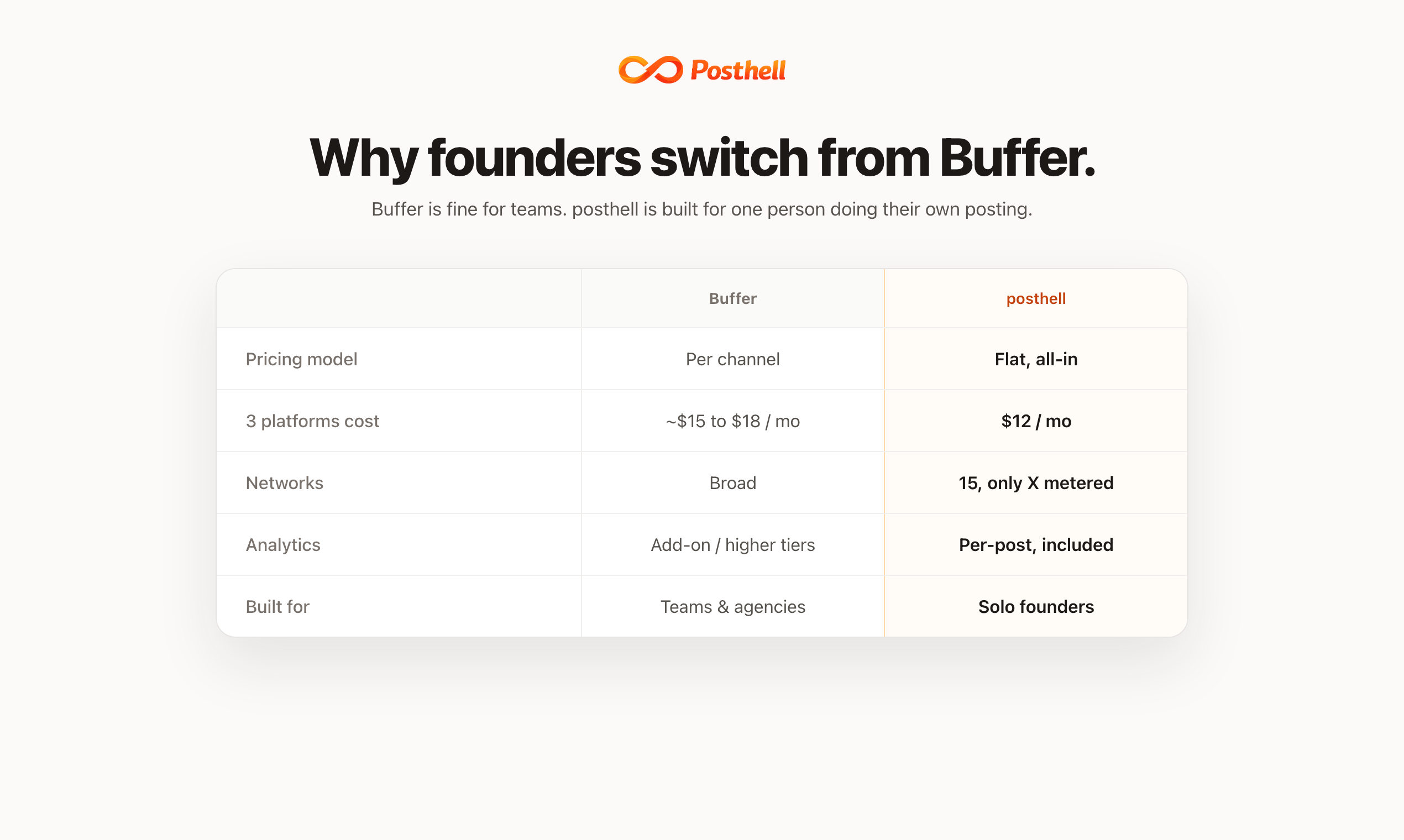 Posthell

Why founders switch from Buffer.

Buffer is fine for teams. posthell is built for one person doing their own posting.

| | Buffer | posthell |
|---|---|---|
| Pricing model | Per channel | Flat, all-in |
| 3 platforms cost | ~\$15 to \$18 / mo | \$12 / mo |
| Networks | Broad | 15, only X metered |
| Analytics | Add-on / higher tiers | Per-post, included |
| Built for | Teams & agencies | Solo founders |